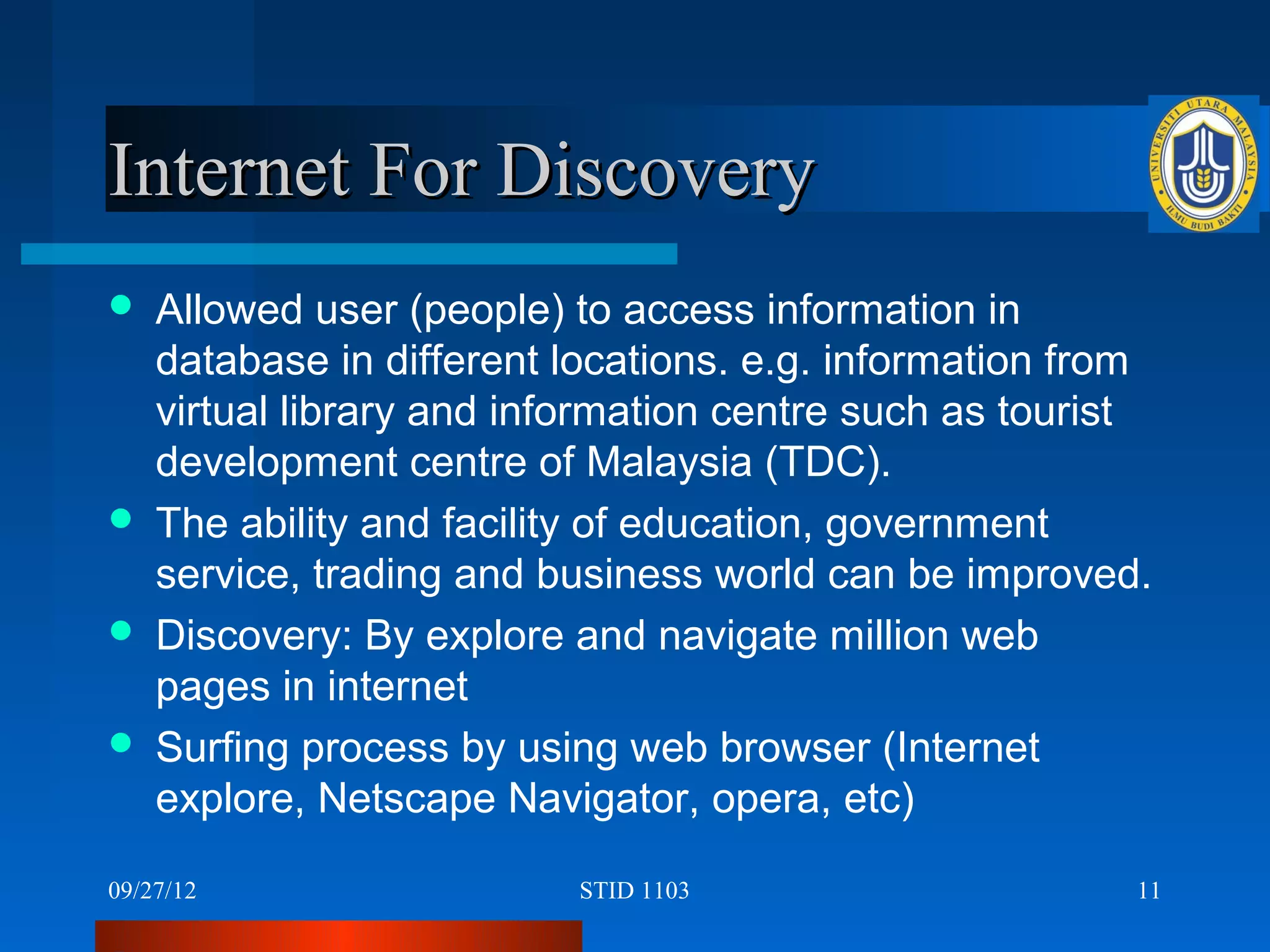 Internet For Discovery

UNIVERSITI UTARA MALAYSIA
ILMU BUDI BAKTI

- Allowed user (people) to access information in database in different locations. e.g. information from virtual library and information centre such as tourist development centre of Malaysia (TDC).
- The ability and facility of education, government service, trading and business world can be improved.
- Discovery: By explore and navigate million web pages in internet
- Surfing process by using web browser (Internet explore, Netscape Navigator, opera, etc)

09/27/12

STID 1103

11